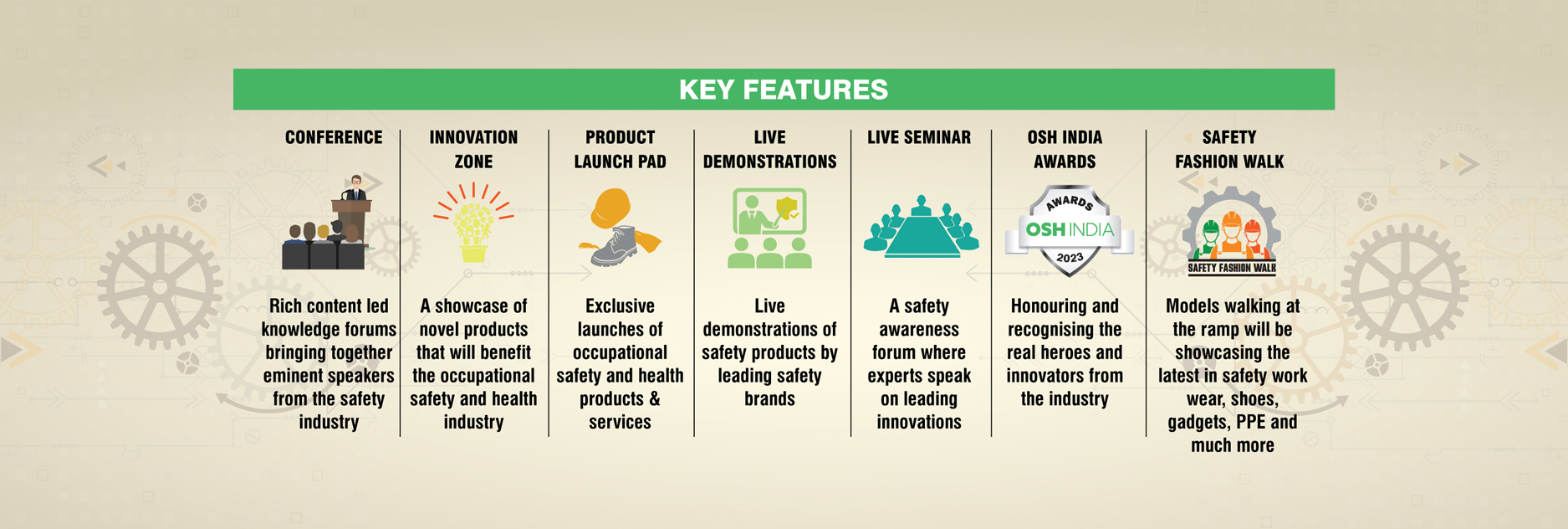 KEY FEATURES

CONFERENCE

Rich content led knowledge forums bringing together eminent speakers from the safety industry

INNOVATION ZONE

A showcase of novel products that will benefit the occupational safety and health industry

PRODUCT LAUNCH PAD

Exclusive launches of occupational safety and health products & services

LIVE DEMONSTRATIONS

Live demonstrations of safety products by leading safety brands

LIVE SEMINAR

A safety awareness forum where experts speak on leading innovations

OSH INDIA AWARDS

AWARDS
OSH INDIA
2023

Honouring and recognising the real heroes and innovators from the industry

SAFETY FASHION WALK

SAFETY FASHION WALK

Models walking at the ramp will be showcasing the latest in safety work wear, shoes, gadgets, PPE and much more